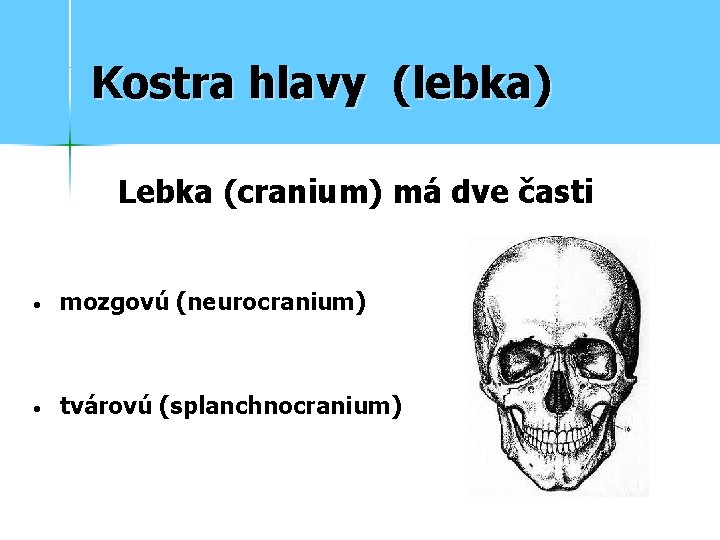 Kostra hlavy (lebka)

Lebka (cranium) má dve časti

• mozgovú (neurocranium)

• tvárovú (splanchnocranium)

16